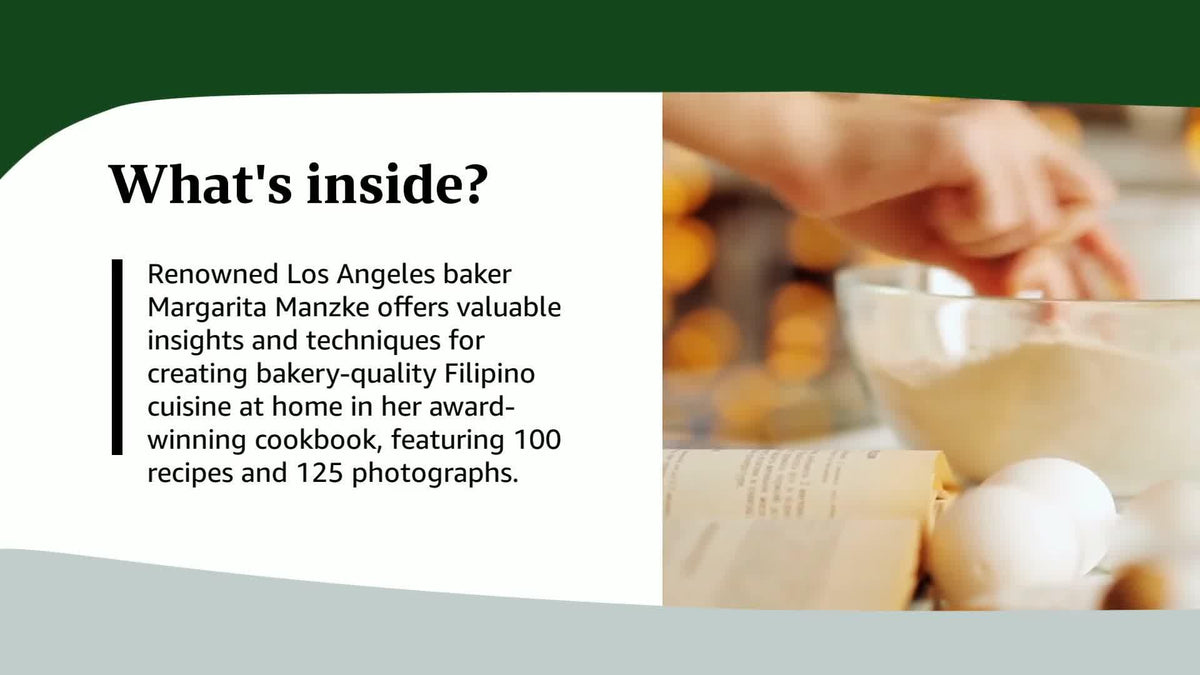 What's inside?

Renowned Los Angeles baker Margarita Manzke offers valuable insights and techniques for creating bakery-quality Filipino cuisine at home in her award-winning cookbook, featuring 100 recipes and 125 photographs.